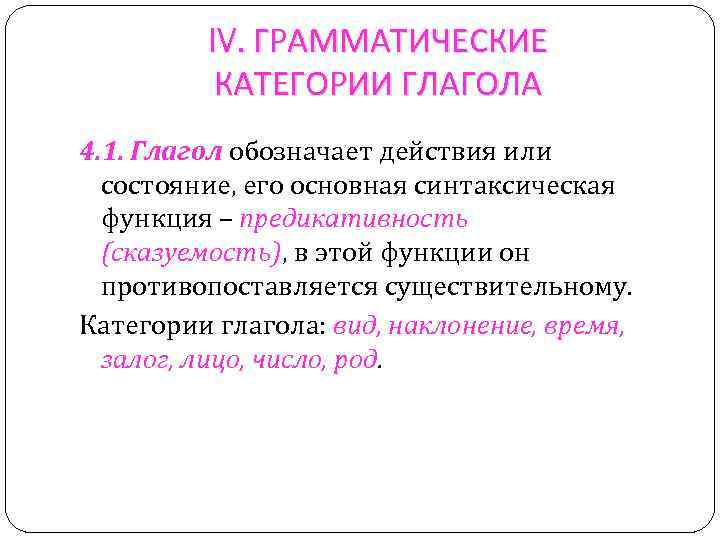 IV. ГРАММАТИЧЕСКИЕ КАТЕГОРИИ ГЛАГОЛА

4.1. Глагол обозначает действия или состояние, его основная синтаксическая функция – предикативность (сказуемость), в этой функции он противопоставляется существительному.

Категории глагола: вид, наклонение, время, залог, лицо, число, род.